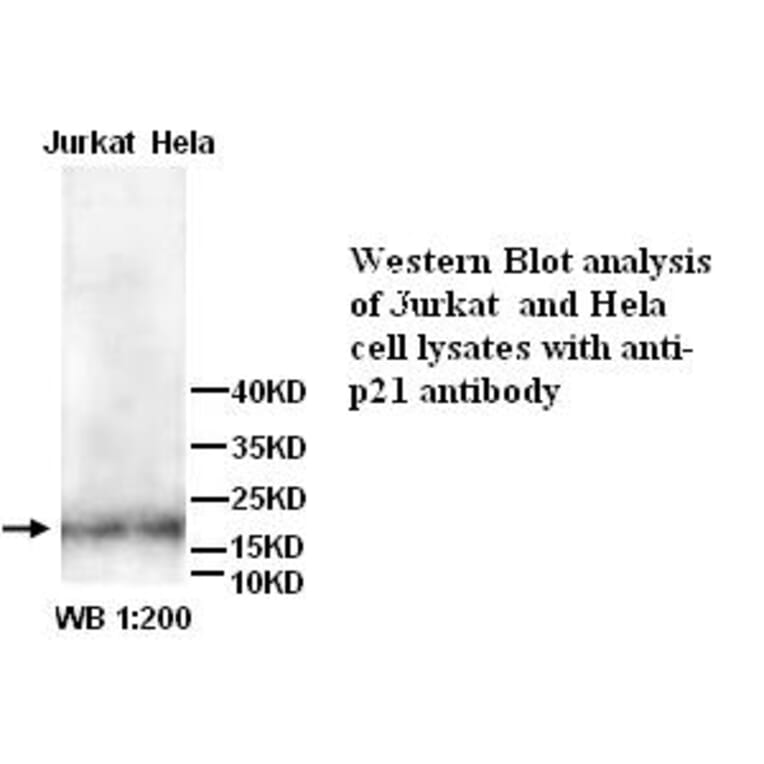 Jurkat Hela

40KD
35KD
25KD
15KD
10KD

WB 1:200

Western Blot analysis of Jurkat and Hela cell lysates with anti-p21 antibody